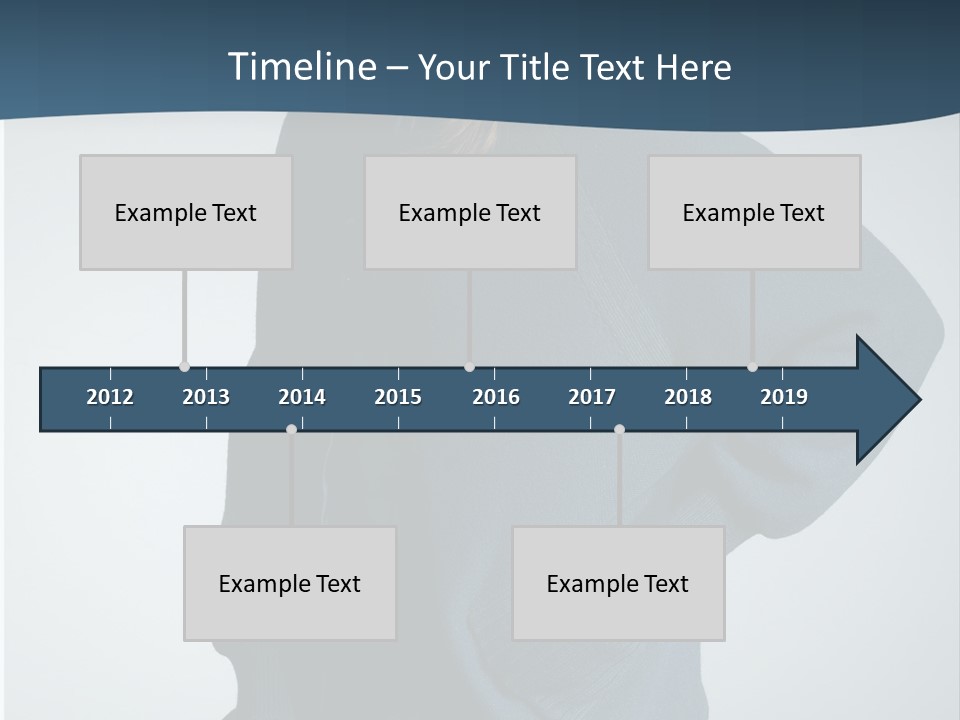 Timeline – Your Title Text Here

Example Text

Example Text

Example Text

2012 2013 2014 2015 2016 2017 2018 2019

Example Text

Example Text